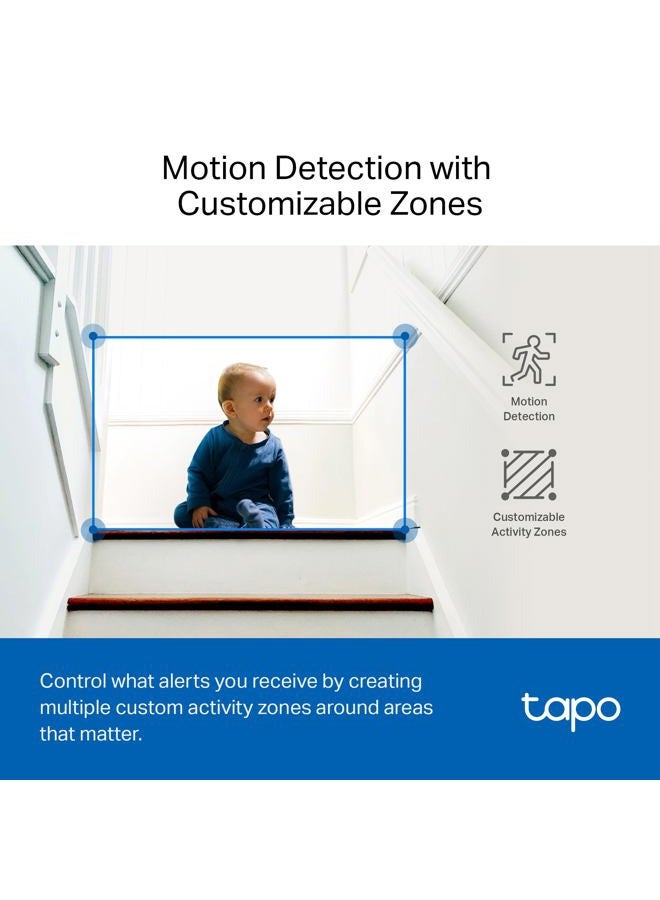 Motion Detection with Customizable Zones

Motion Detection

Customizable Activity Zones

Control what alerts you receive by creating multiple custom activity zones around areas that matter.

tapo